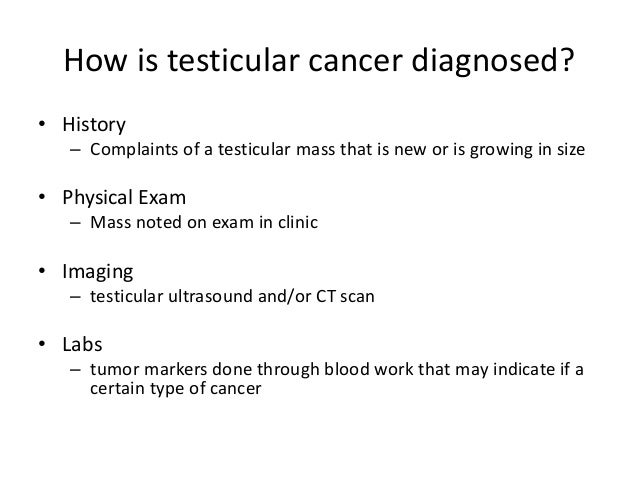 How is testicular cancer diagnosed?

• History
– Complaints of a testicular mass that is new or is growing in size

• Physical Exam
– Mass noted on exam in clinic

• Imaging
– testicular ultrasound and/or CT scan

• Labs
– tumor markers done through blood work that may indicate if a certain type of cancer